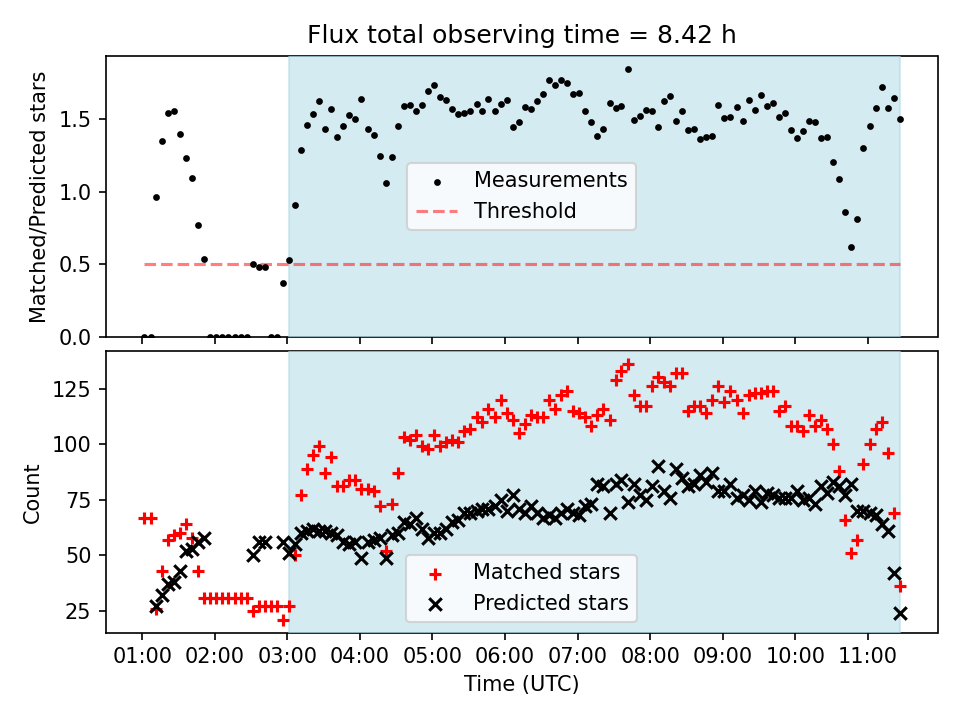 Flux total observing time = 8.42 h

Matched/Predicted stars

1.5
1.0
0.5
0.0

Measurements
Threshold

Count

125
100
75
50
25

Matched stars
Predicted stars

01:00 02:00 03:00 04:00 05:00 06:00 07:00 08:00 09:00 10:00 11:00

Time (UTC)